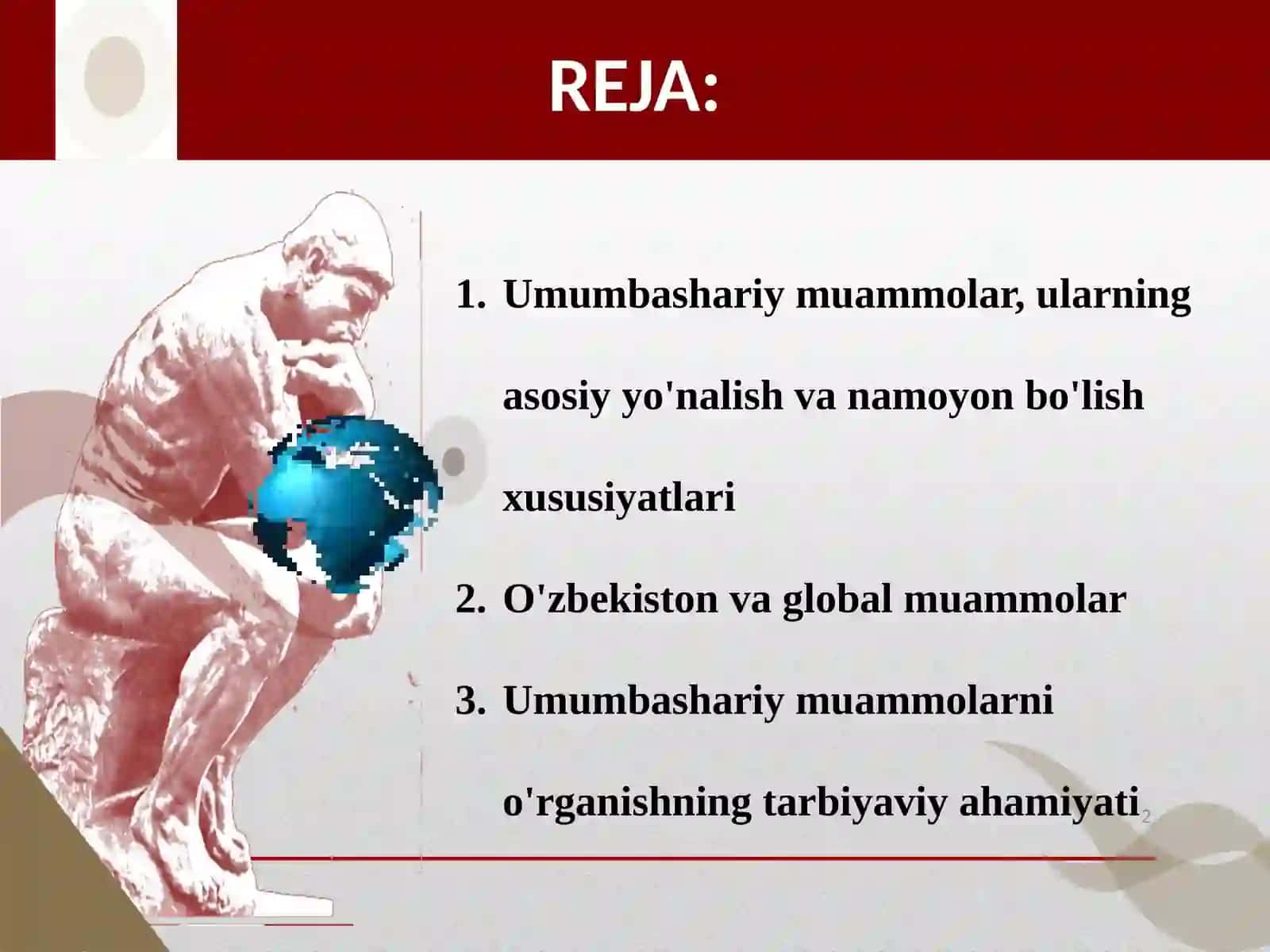 REJA:

1. Umumbashariy muammolar, ularning asosiy yo'nalish va namoyon bo'lish xususiyatlari
2. O'zbekiston va global muammolar
3. Umumbashariy muammolarni o'rganishning tarbiyaviy ahamiyati

2